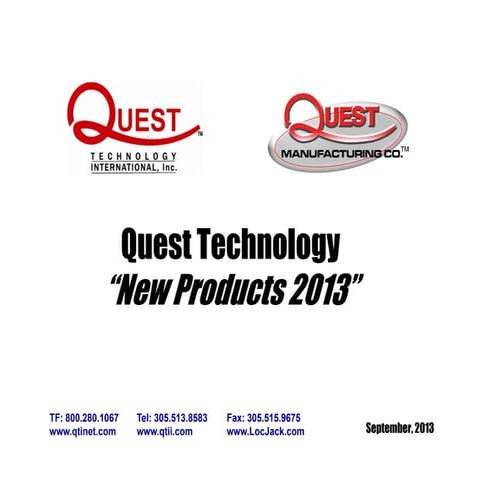 QUEST™
TECHNOLOGY
INTERNATIONAL, Inc.

QUEST
MANUFACTURING CO.™

Quest Technology
"New Products 2013"

TF: 800.280.1067
www.qtinet.com

Tel: 305.513.8583
www.qtii.com

Fax: 305.515.9675
www.LocJack.com

September, 2013